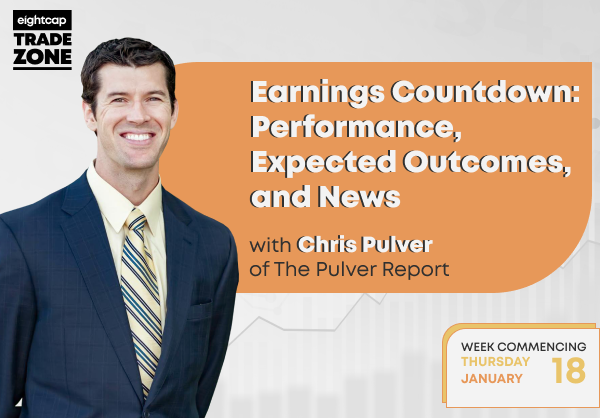 eightcap
TRADE ZONE

Earnings Countdown: Performance, Expected Outcomes, and News

with Chris Pulver of The Pulver Report

WEEK COMMENCING
THURSDAY
JANUARY
18